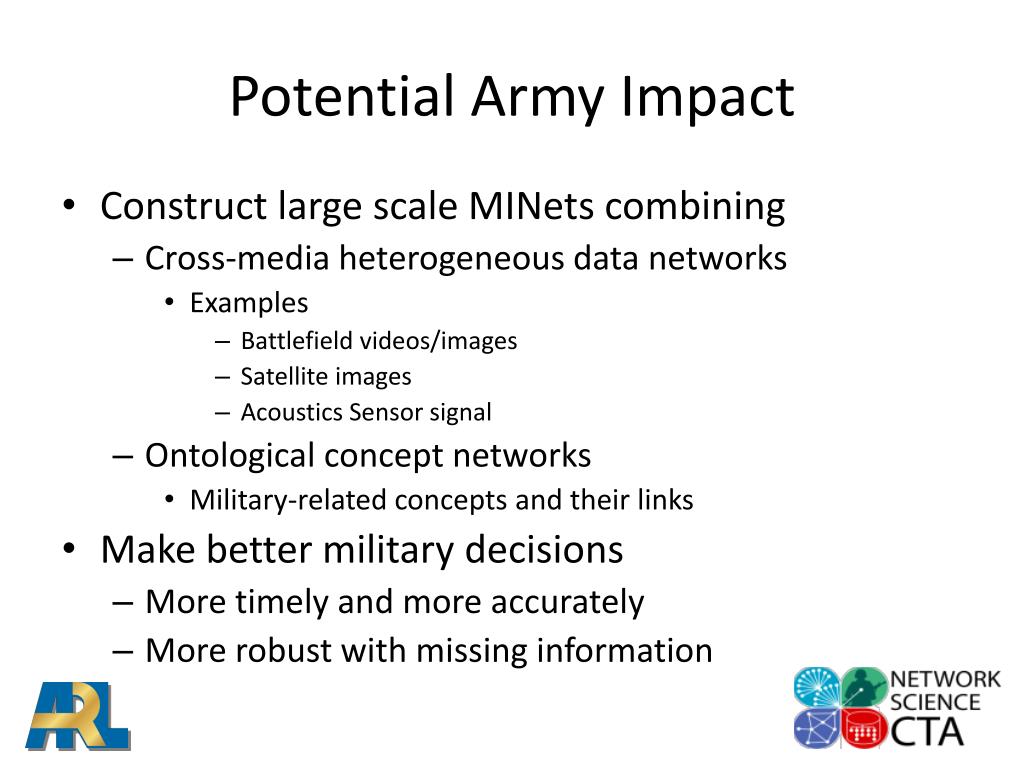 Potential Army Impact

• Construct large scale MINets combining
– Cross-media heterogeneous data networks
• Examples
– Battlefield videos/images
– Satellite images
– Acoustics Sensor signal
– Ontological concept networks
• Military-related concepts and their links
• Make better military decisions
– More timely and more accurately
– More robust with missing information

ARL

NETWORK SCIENCE CTA